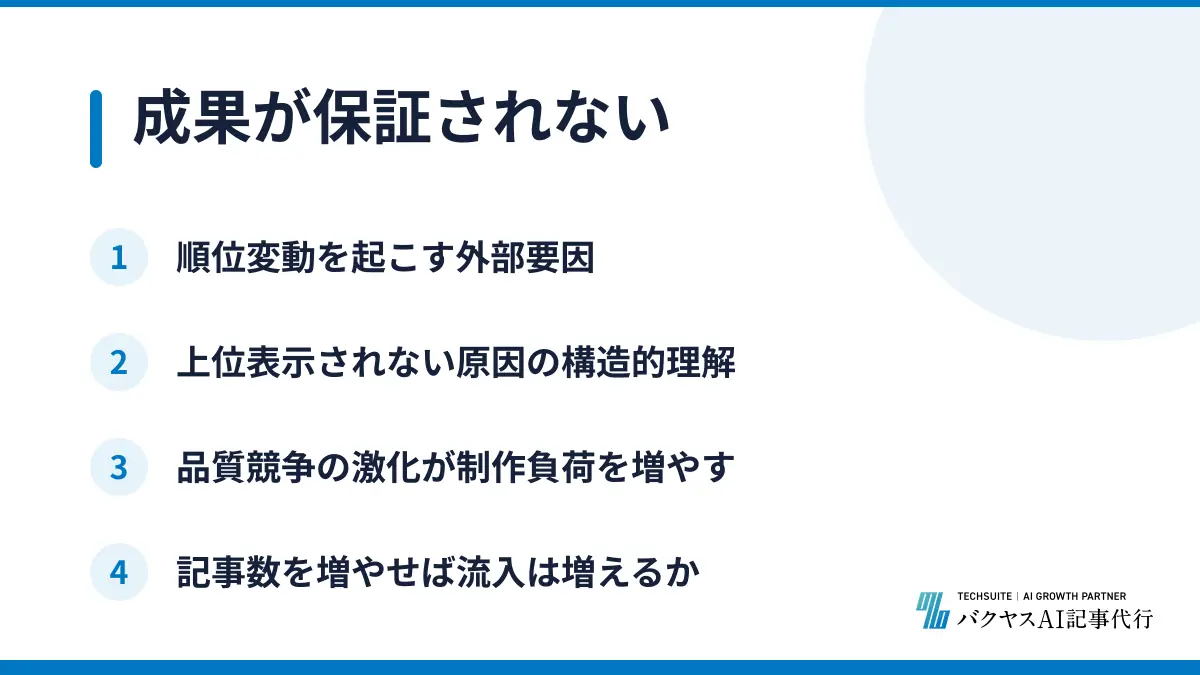 成果が保証されない

1 順位変動を起こす外部要因

2 上位表示されない原因の構造的理解

3 品質競争の激化が制作負荷を増やす

4 記事数を増やせば流入は増えるか

TECHSUITE | AI GROWTH PARTNER
バクヤスAI記事代行